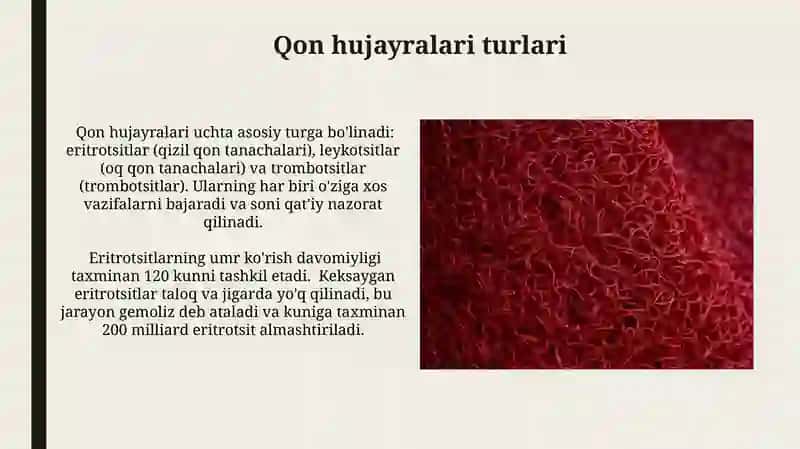 Qon hujayralari turlari

Qon hujayralari uchta asosiy turga bo'linadi: eritrotsitlar (qizil qon tanachalari), leykotsitlar (oq qon tanachalari) va trombotsitlar (trombotsitlar). Ularning har biri o'ziga xos vazifalarni bajaradi va soni qat'iy nazorat qilinadi.

Eritrotsitlarning umr ko'rish davomiyligi taxminan 120 kunni tashkil etadi. Keksaygan eritrotsitlar taloq va jigarda yo'q qilinadi, bu jarayon gemoliz deb ataladi va kuniga taxminan 200 milliard eritrotsit almashtiriladi.